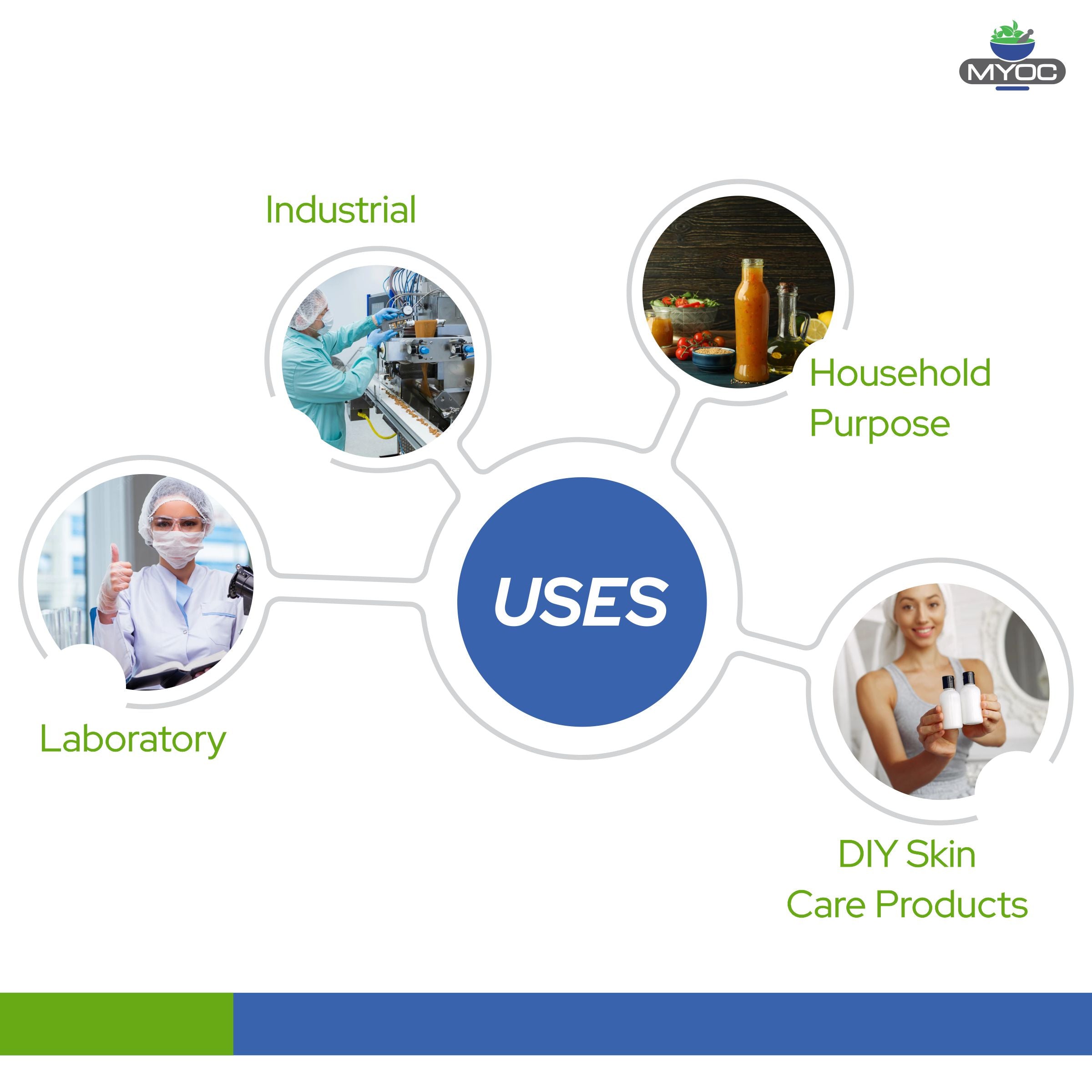 MYOC

Industrial

Household Purpose

USES

Laboratory

DIY Skin Care Products